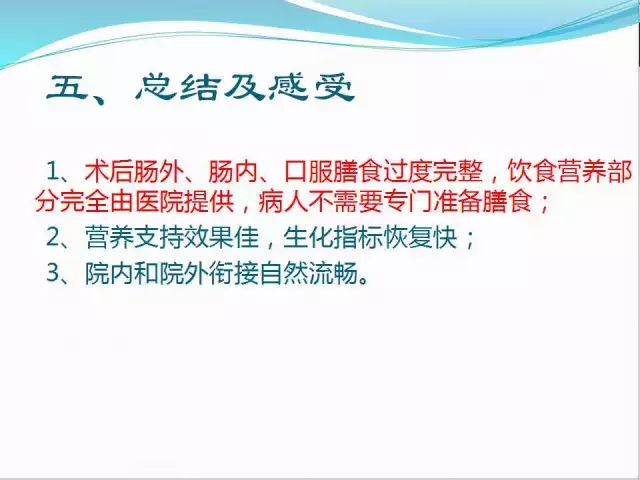 五、总结及感受

1、术后肠外、肠内、口服膳食过度完整，饮食营养部分完全由医院提供，病人不需要专门准备膳食；

2、营养支持效果佳，生化指标恢复快；

3、院内和院外衔接自然流畅。